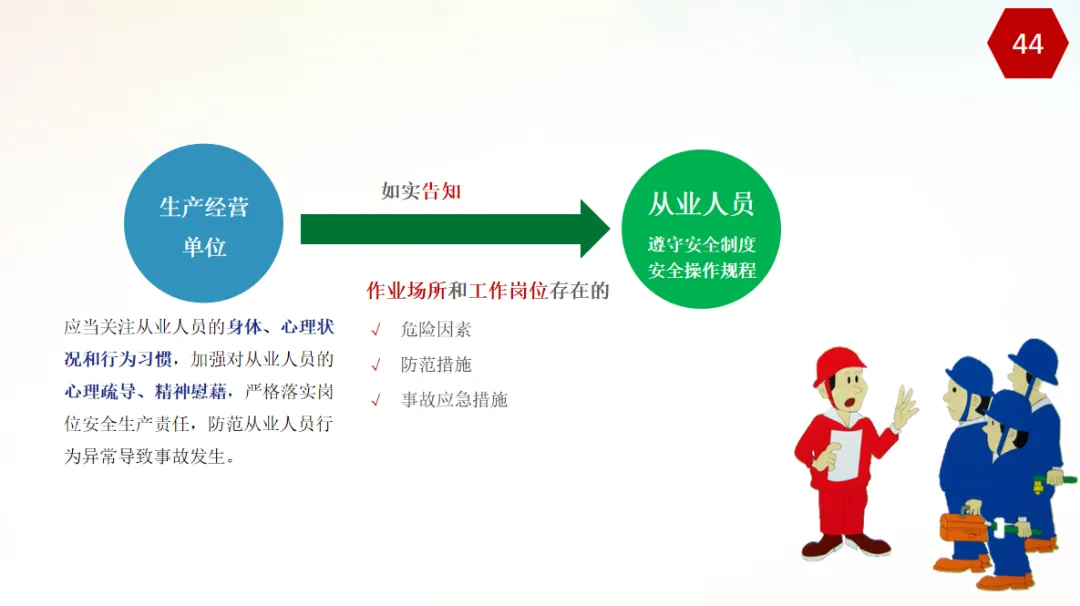 44

生产经营单位

如实告知

从业人员

遵守安全制度
安全操作规程

作业场所和工作岗位存在的

√ 危险因素
√ 防范措施
√ 事故应急措施

应当关注从业人员的身体、心理状况和行为习惯，加强对从业人员的心理疏导、精神慰藉，严格落实岗位安全生产责任，防范从业人员行为异常导致事故发生。